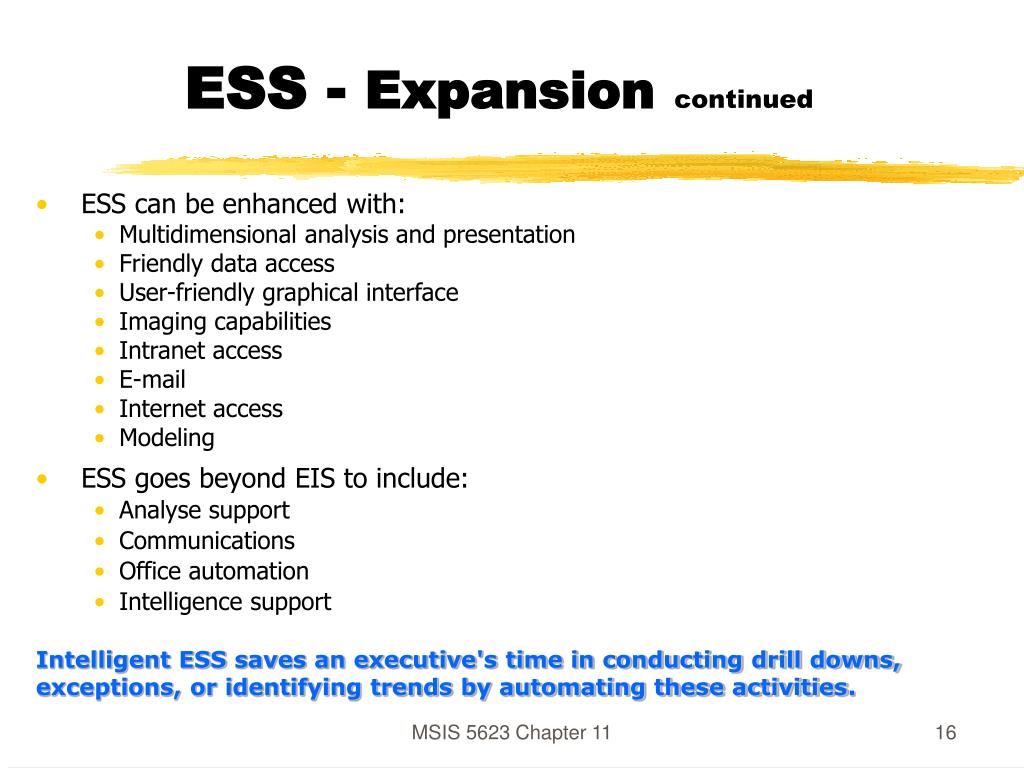 ESS - Expansion continued

• ESS can be enhanced with:
  • Multidimensional analysis and presentation
  • Friendly data access
  • User-friendly graphical interface
  • Imaging capabilities
  • Intranet access
  • E-mail
  • Internet access
  • Modeling
• ESS goes beyond EIS to include:
  • Analyse support
  • Communications
  • Office automation
  • Intelligence support

Intelligent ESS saves an executive's time in conducting drill downs, exceptions, or identifying trends by automating these activities.

MSIS 5623 Chapter 11

16